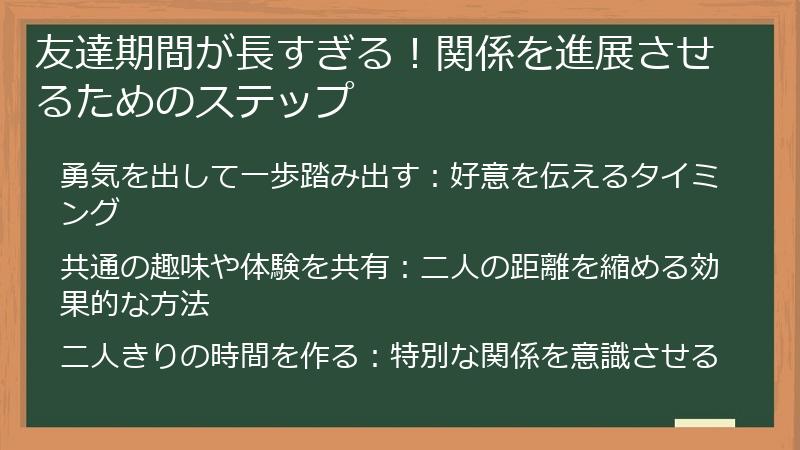 友達期間が長すぎる！関係を進展させるためのステップ

勇気を出して一歩踏み出す：好意を伝えるタイミング

共通の趣味や体験を共有：二人の距離を縮める効果的な方法

二人きりの時間を作る：特別な関係を意識させる